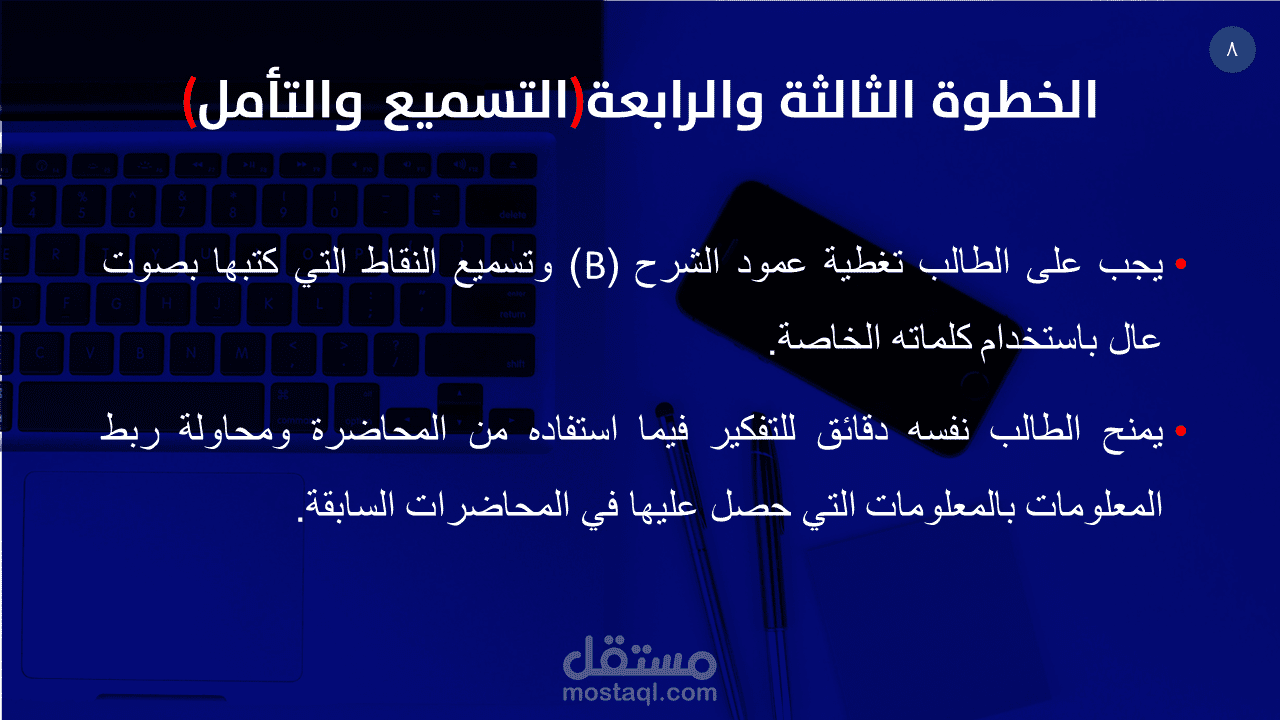 ٨

الخطوة الثالثة والرابعة(التسميع والتأمل)

• يجب على الطالب تغطية عمود الشرح (B) وتسميع النقاط التي كتبها بصوت عال باستخدام كلماته الخاصة.

• يمنح الطالب نفسه دقائق للتفكير فيما استفاده من المحاضرة ومحاولة ربط المعلومات بالمعلومات التي حصل عليها في المحاضرات السابقة.

مستقل
mostaql.com